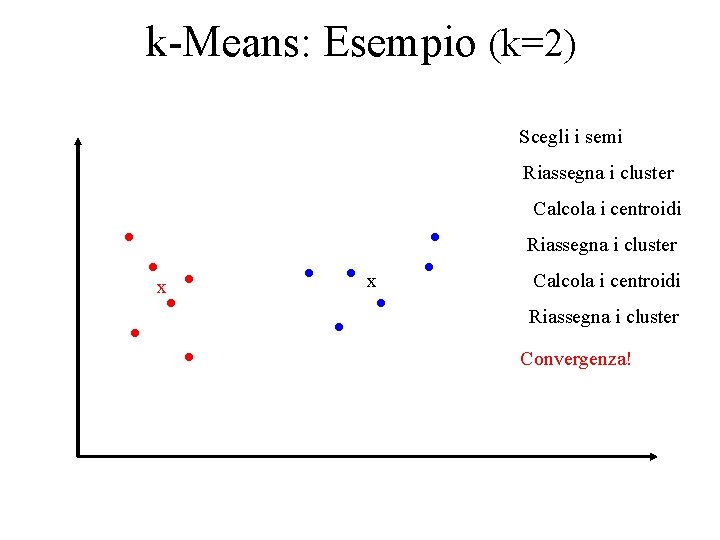 k-Means: Esempio (k=2)

Scegli i semi

Riassegna i cluster

Calcola i centroidi

Riassegna i cluster

Calcola i centroidi

Riassegna i cluster

Convergenza!

x

x